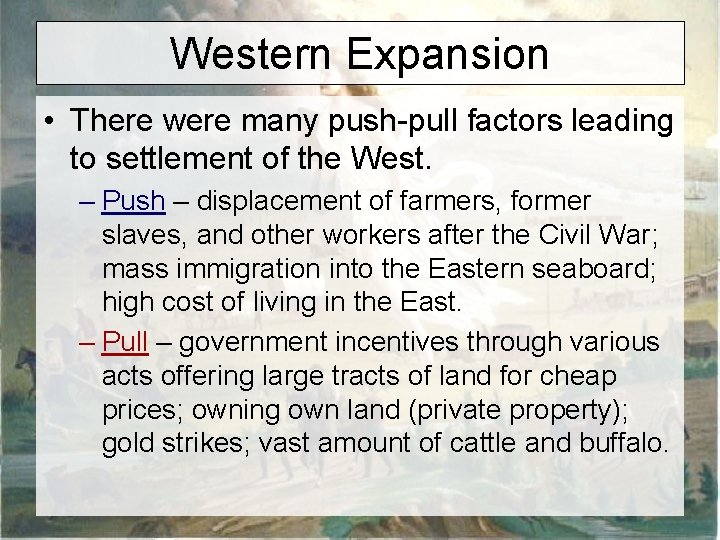 Western Expansion

• There were many push-pull factors leading to settlement of the West.

– Push – displacement of farmers, former slaves, and other workers after the Civil War; mass immigration into the Eastern seaboard; high cost of living in the East.

– Pull – government incentives through various acts offering large tracts of land for cheap prices; owning own land (private property); gold strikes; vast amount of cattle and buffalo.